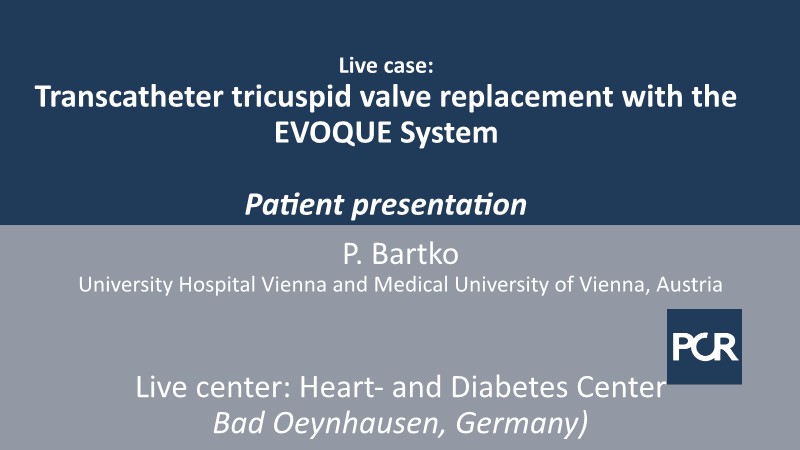 Live case:
Transcatheter tricuspid valve replacement with the EVOQUE System

Patient presentation

P. Bartko
University Hospital Vienna and Medical University of Vienna, Austria

PCR

Live center: Heart- and Diabetes Center
Bad Oeynhausen, Germany)